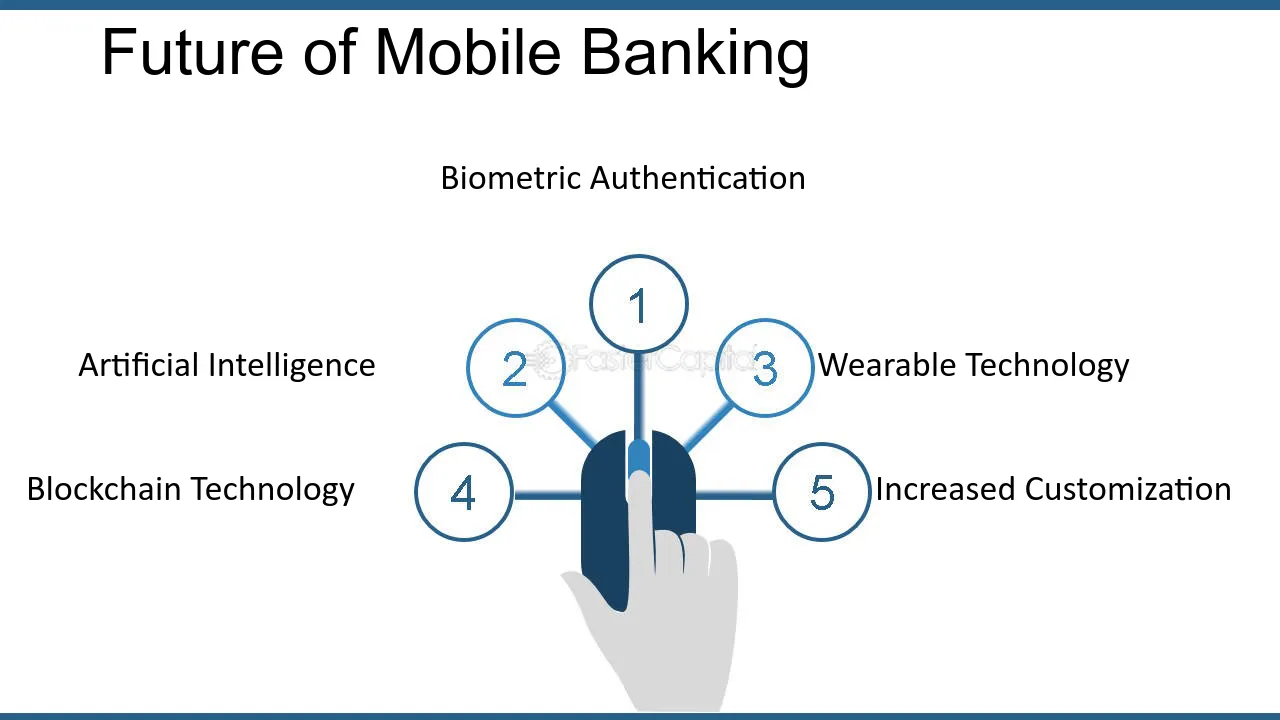 Future of Mobile Banking

Biometric Authentication

1

Artificial Intelligence

2

3

Wearable Technology

Blockchain Technology

4

5

Increased Customization

FasterCapital